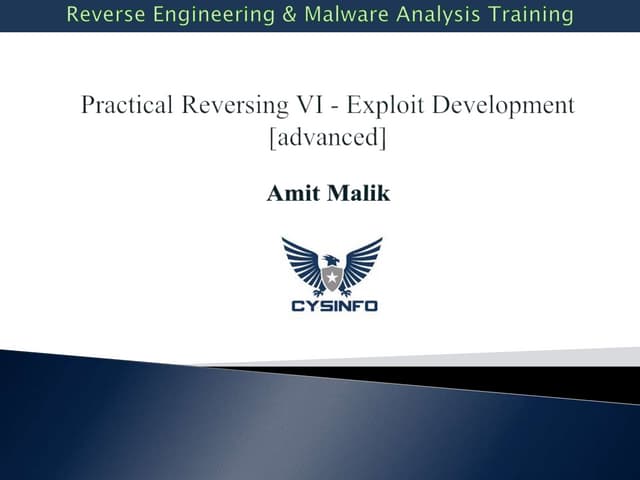 Reverse Engineering & Malware Analysis Training

Practical Reversing VI - Exploit Development [advanced]

Amit Malik

CYSINFO